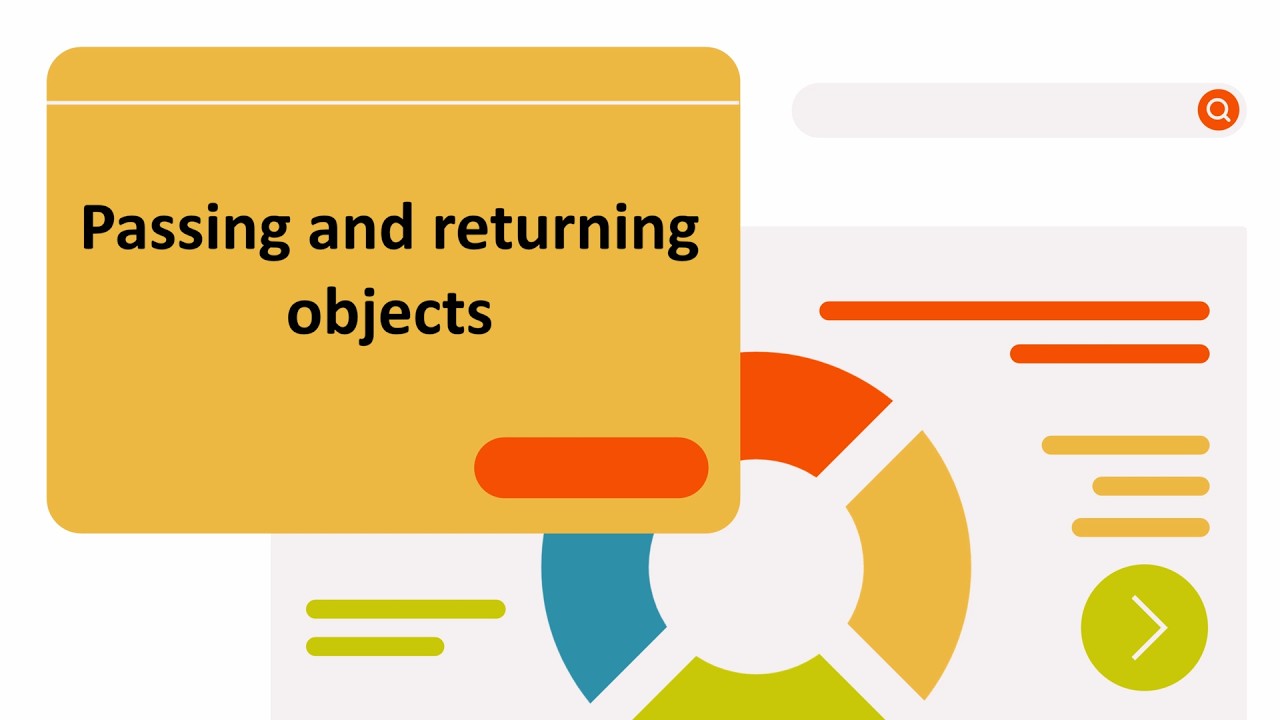 Passing and returning objects